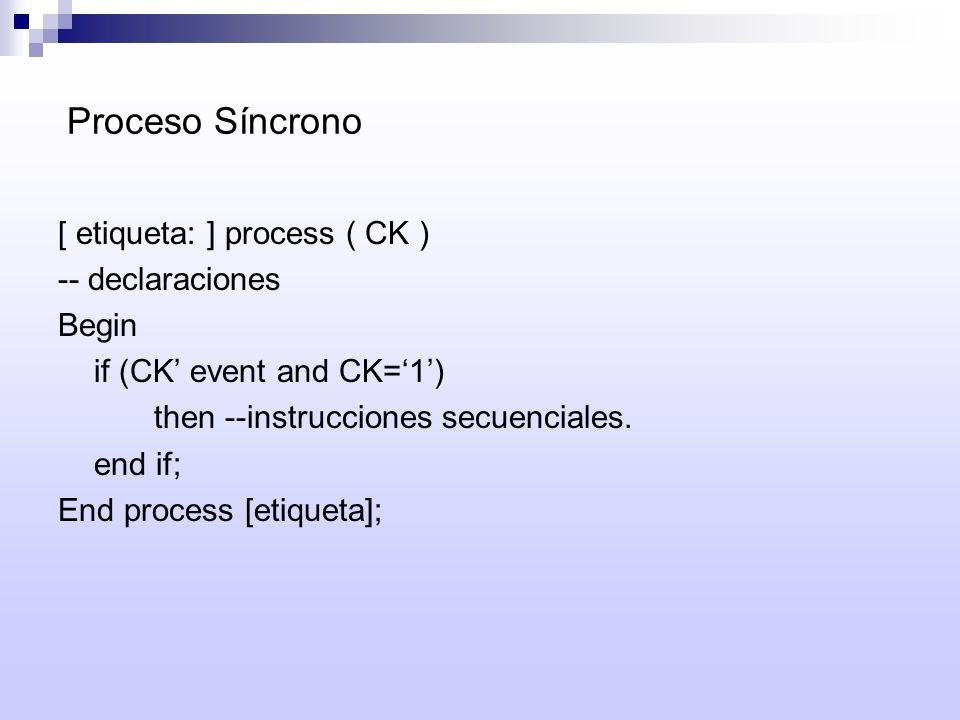 Proceso Síncrono

[ etiqueta: ] process ( CK )
-- declaraciones
Begin
if (CK’ event and CK=‘1’)
then --instrucciones secuenciales.
end if;
End process [etiqueta];